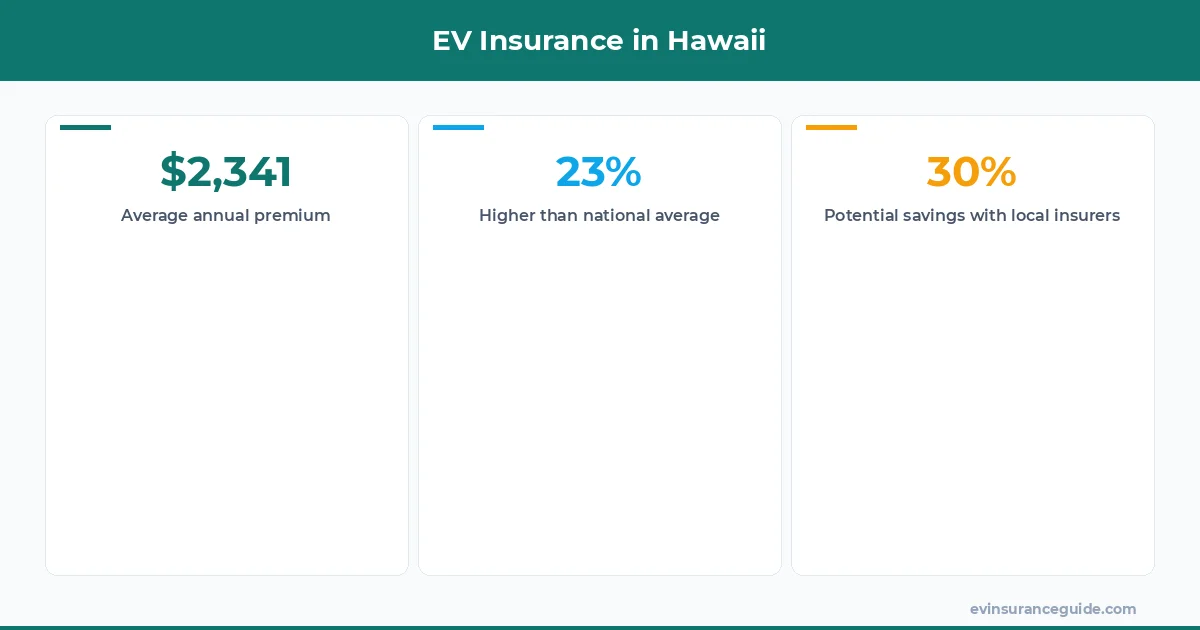 EV Insurance in Hawaii

$2,341
Average annual premium

23%
Higher than national average

30%
Potential savings with local insurers

evinsuranceguide.com